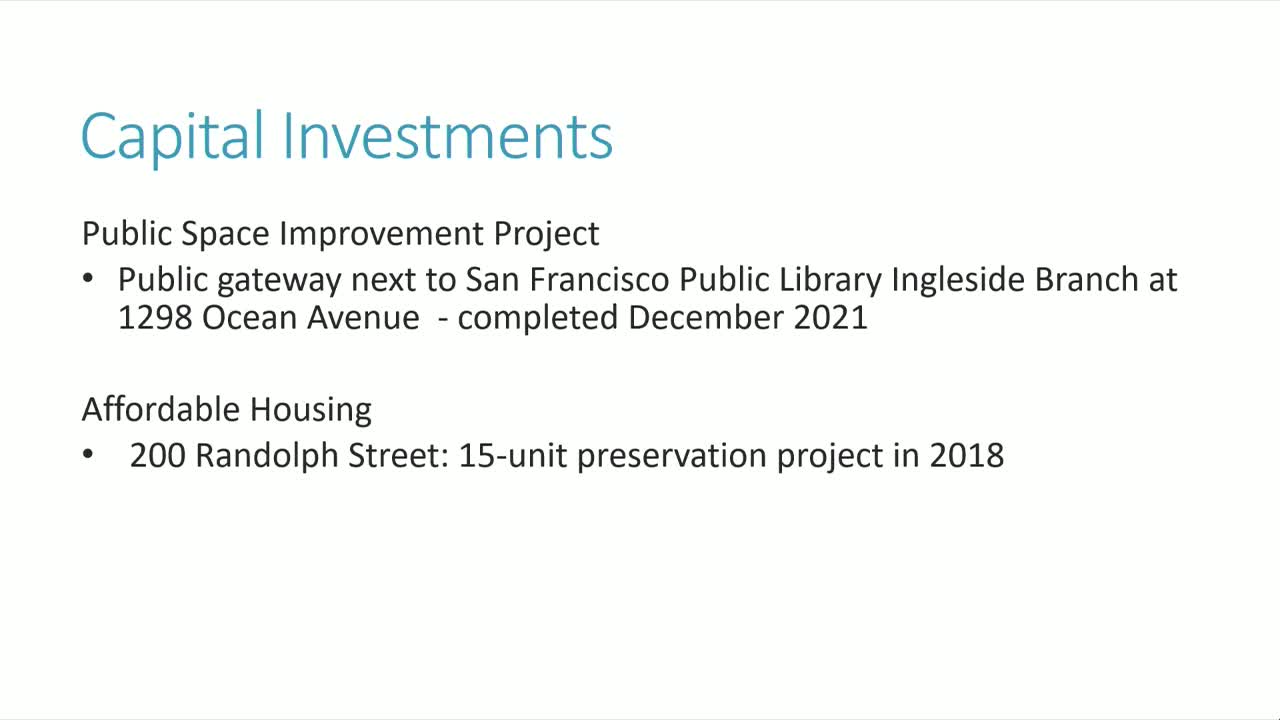 Capital Investments

Public Space Improvement Project
• Public gateway next to San Francisco Public Library Ingleside Branch at 1298 Ocean Avenue - completed December 2021

Affordable Housing
• 200 Randolph Street: 15-unit preservation project in 2018